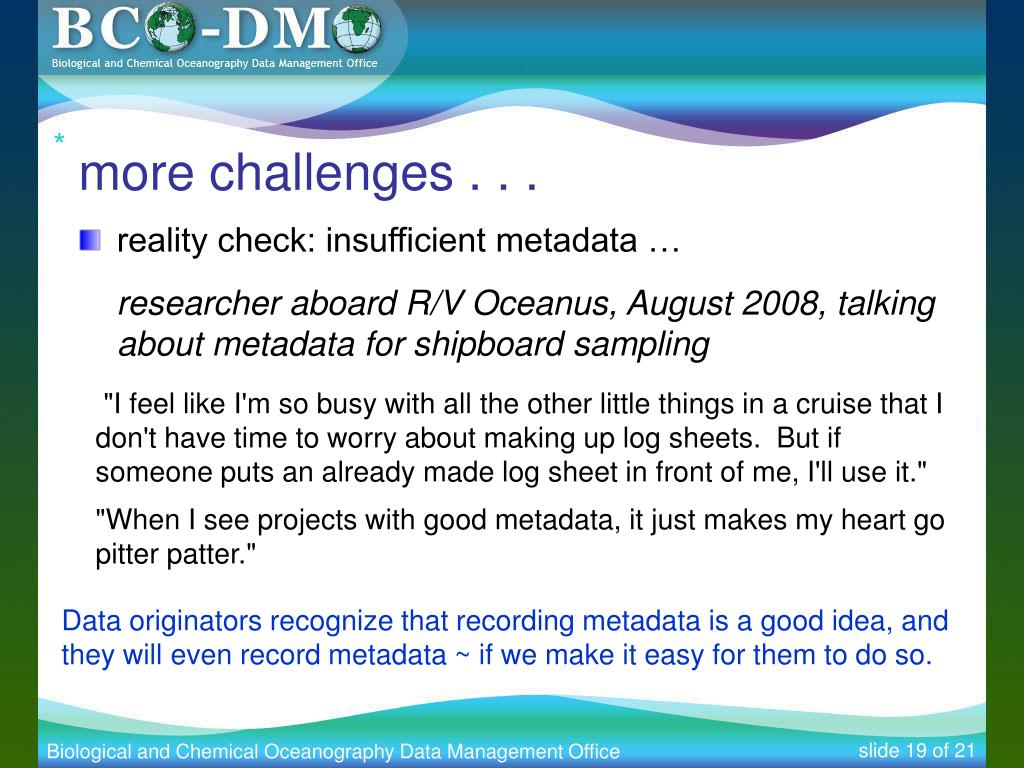 BCO-DMO
Biological and Chemical Oceanography Data Management Office

*
more challenges . . .

reality check: insufficient metadata …

researcher aboard R/V Oceanus, August 2008, talking about metadata for shipboard sampling

"I feel like I'm so busy with all the other little things in a cruise that I don't have time to worry about making up log sheets. But if someone puts an already made log sheet in front of me, I'll use it."

"When I see projects with good metadata, it just makes my heart go pitter patter."

Data originators recognize that recording metadata is a good idea, and they will even record metadata ~ if we make it easy for them to do so.

Biological and Chemical Oceanography Data Management Office
slide 19 of 21